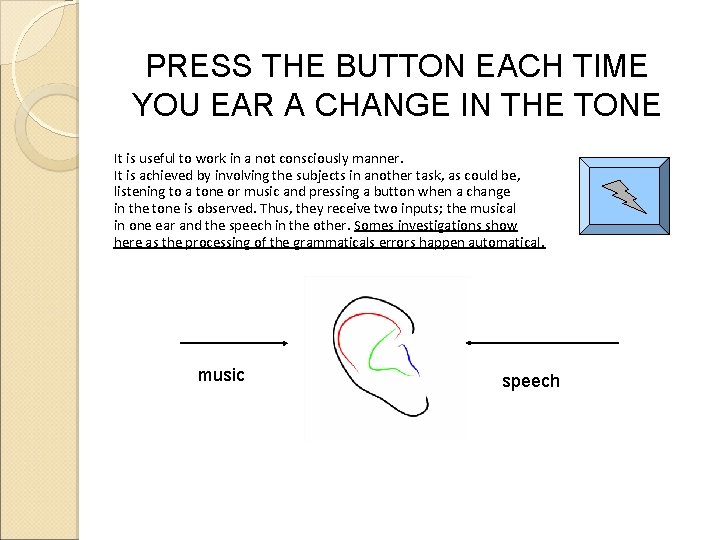 PRESS THE BUTTON EACH TIME YOU EAR A CHANGE IN THE TONE

It is useful to work in a not consciously manner.
It is achieved by involving the subjects in another task, as could be, listening to a tone or music and pressing a button when a change in the tone is observed. Thus, they receive two inputs; the musical in one ear and the speech in the other. Somes investigations show here as the processing of the grammaticals errors happen automatical.

music

speech